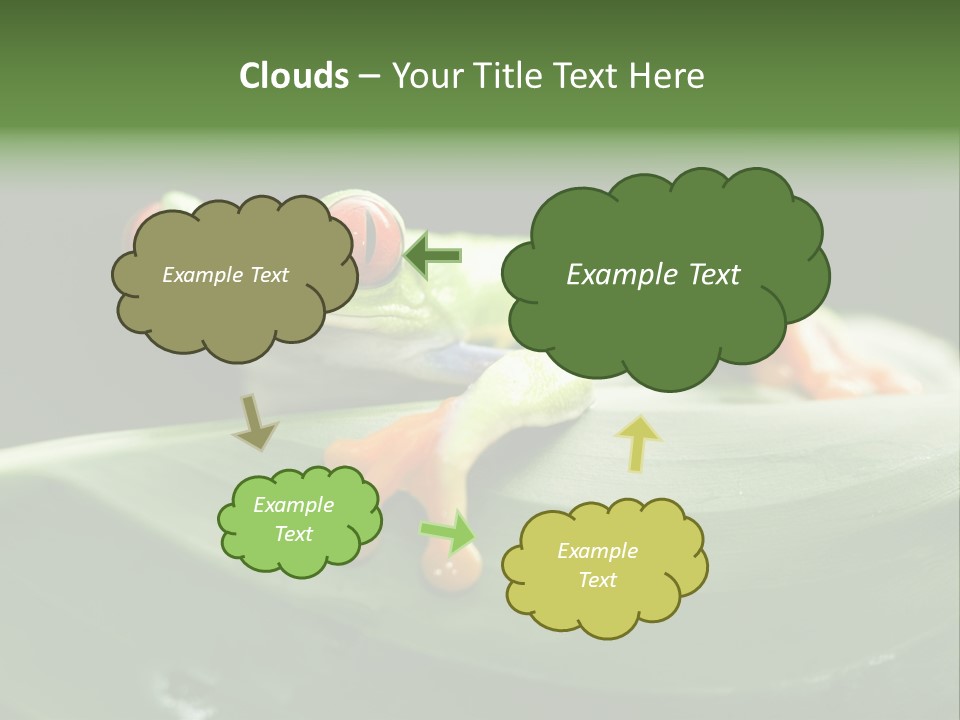 Clouds – Your Title Text Here

Example Text

Example Text

Example Text

Example Text